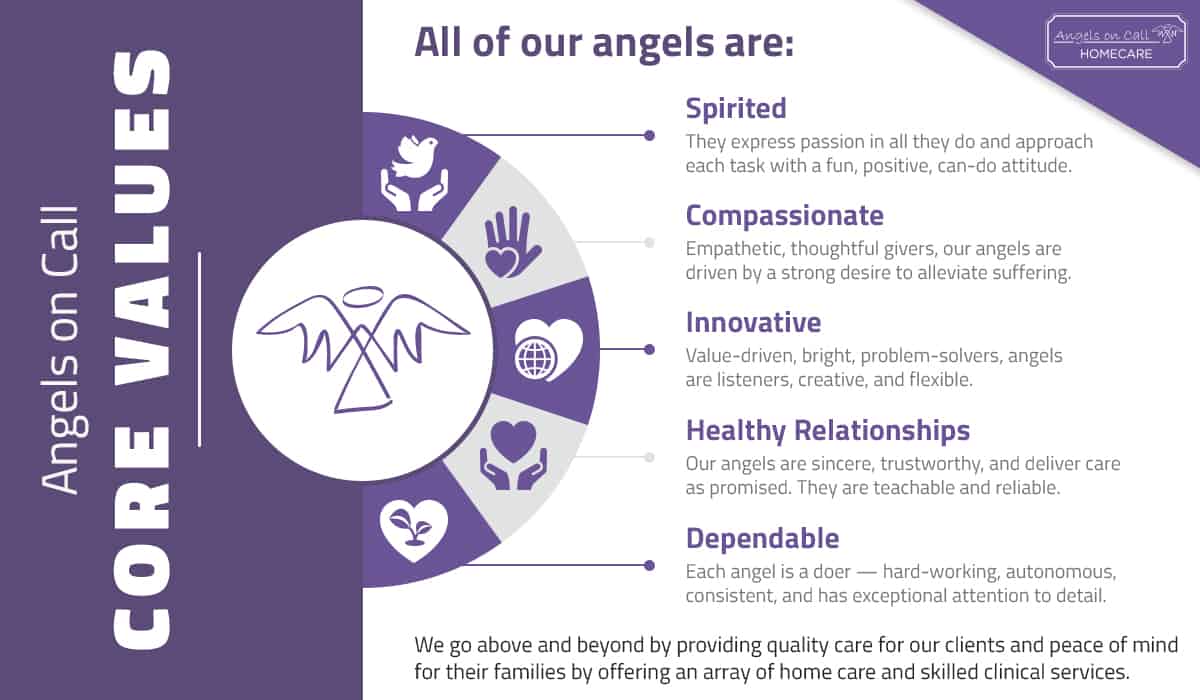 Angels on Call
CORE VALUES

All of our angels are:

Angels on Call
HOMECARE

Spirited
They express passion in all they do and approach each task with a fun, positive, can-do attitude.

Compassionate
Empathetic, thoughtful givers, our angels are driven by a strong desire to alleviate suffering.

Innovative
Value-driven, bright, problem-solvers, angels are listeners, creative, and flexible.

Healthy Relationships
Our angels are sincere, trustworthy, and deliver care as promised. They are teachable and reliable.

Dependable
Each angel is a doer — hard-working, autonomous, consistent, and has exceptional attention to detail.

We go above and beyond by providing quality care for our clients and peace of mind for their families by offering an array of home care and skilled clinical services.